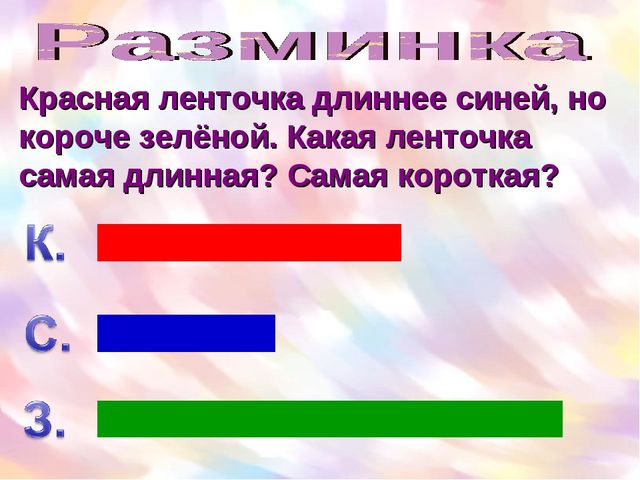 Разминка.

Красная ленточка длиннее синей, но короче зелёной. Какая ленточка самая длинная? Самая короткая?

К.

С.

З.